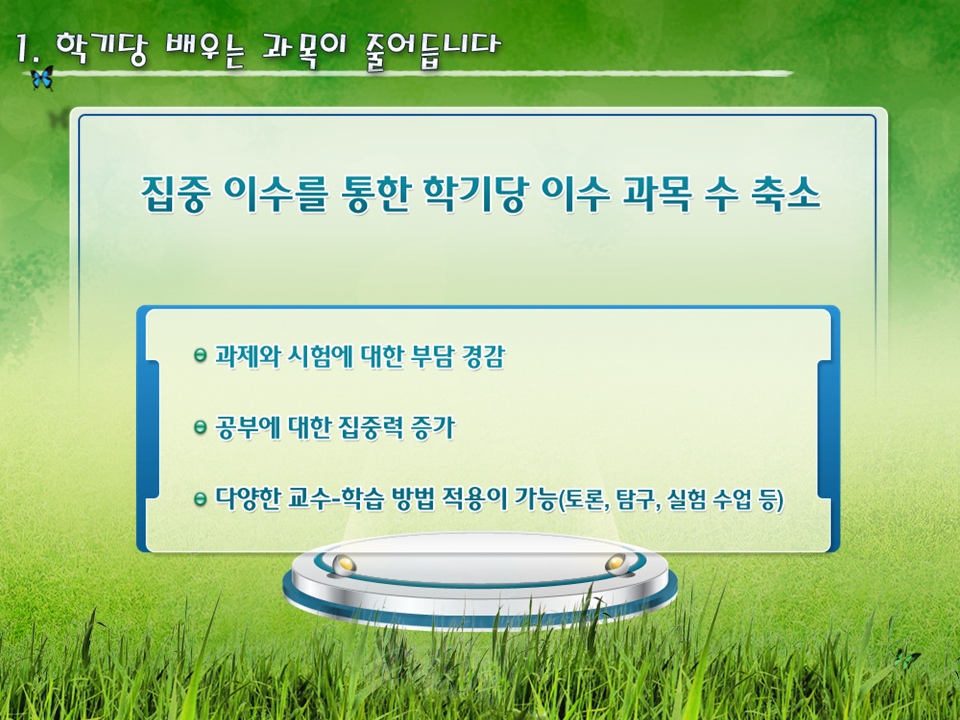 1. 학기당 배우는 과목이 줄어듭니다

집중 이수를 통한 학기당 이수 과목 수 축소

과제와 시험에 대한 부담 경감

공부에 대한 집중력 증가

다양한 교수-학습 방법 적용이 가능(토론, 탐구, 실험 수업 등)